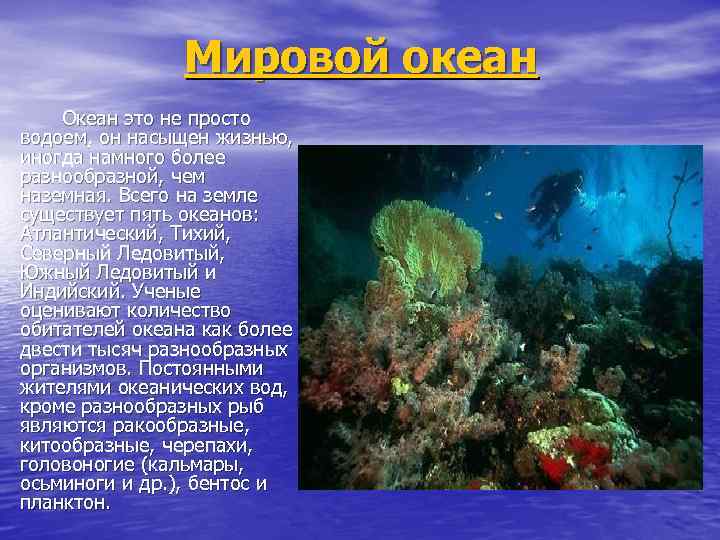 Мировой океан

Океан это не просто водоем, он насыщен жизнью, иногда намного более разнообразной, чем наземная. Всего на земле существует пять океанов: Атлантический, Тихий, Северный Ледовитый, Южный Ледовитый и Индийский. Ученые оценивают количество обитателей океана как более двести тысяч разнообразных организмов. Постоянными жителями океанических вод, кроме разнообразных рыб являются ракообразные, китообразные, черепахи, головоногие (кальмары, осьминоги и др.), бентос и планктон.